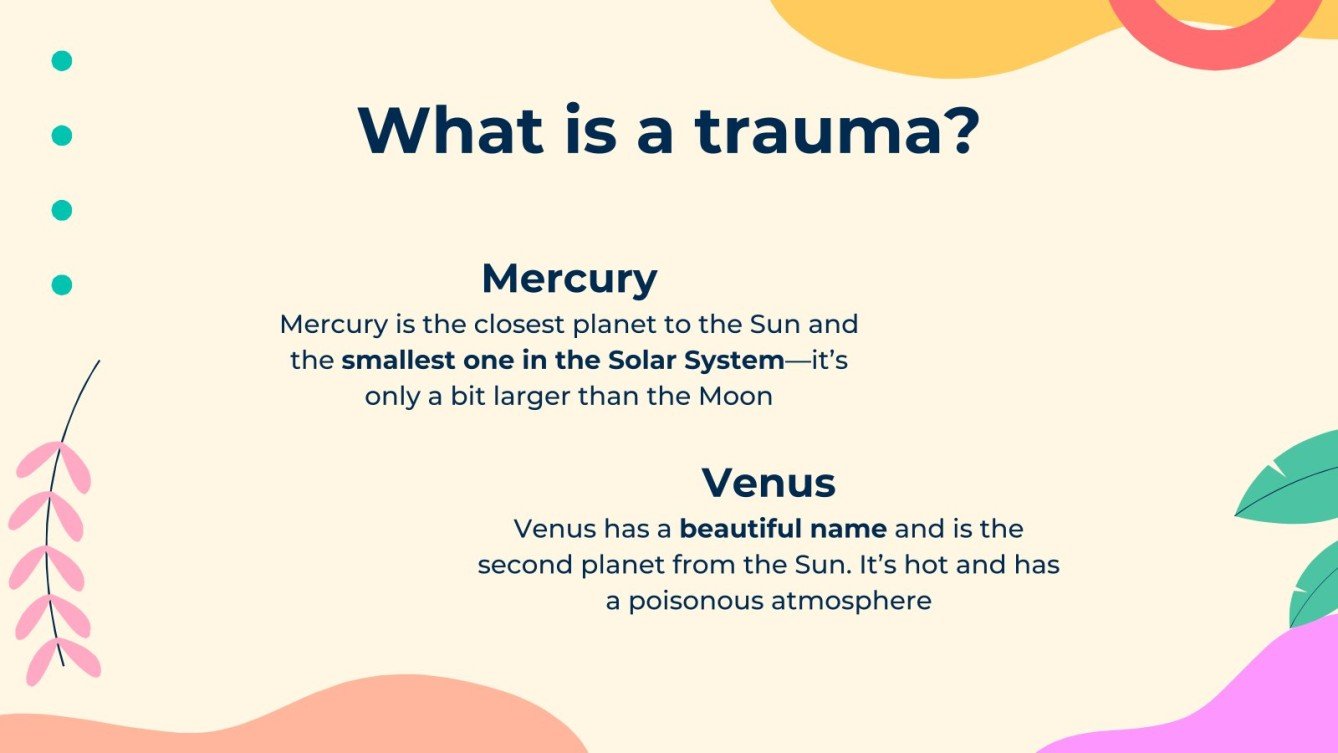 What is a trauma?

Mercury

Mercury is the closest planet to the Sun and the smallest one in the Solar System—it's only a bit larger than the Moon

Venus

Venus has a beautiful name and is the second planet from the Sun. It's hot and has a poisonous atmosphere